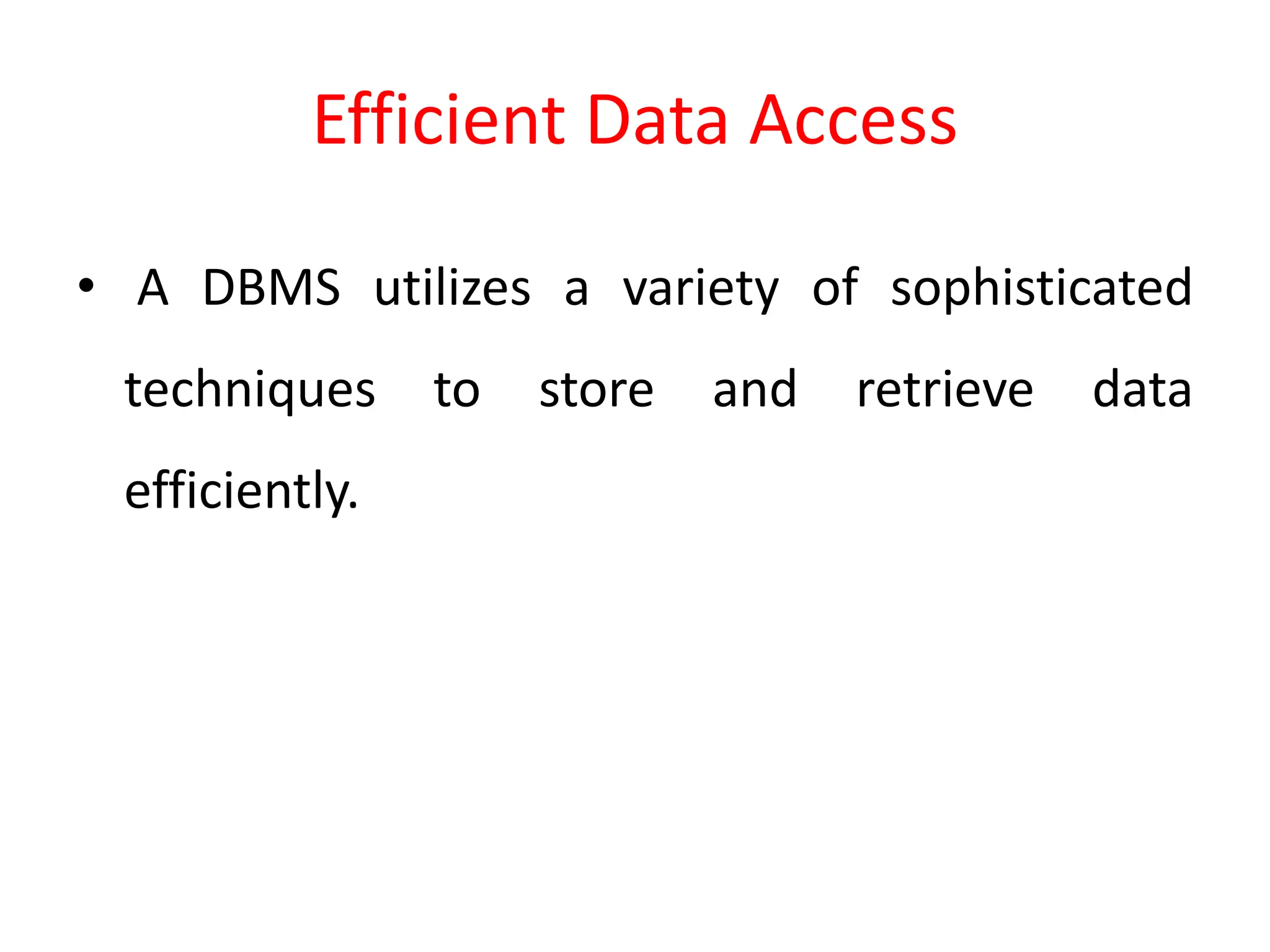 Efficient Data Access

• A DBMS utilizes a variety of sophisticated techniques to store and retrieve data efficiently.